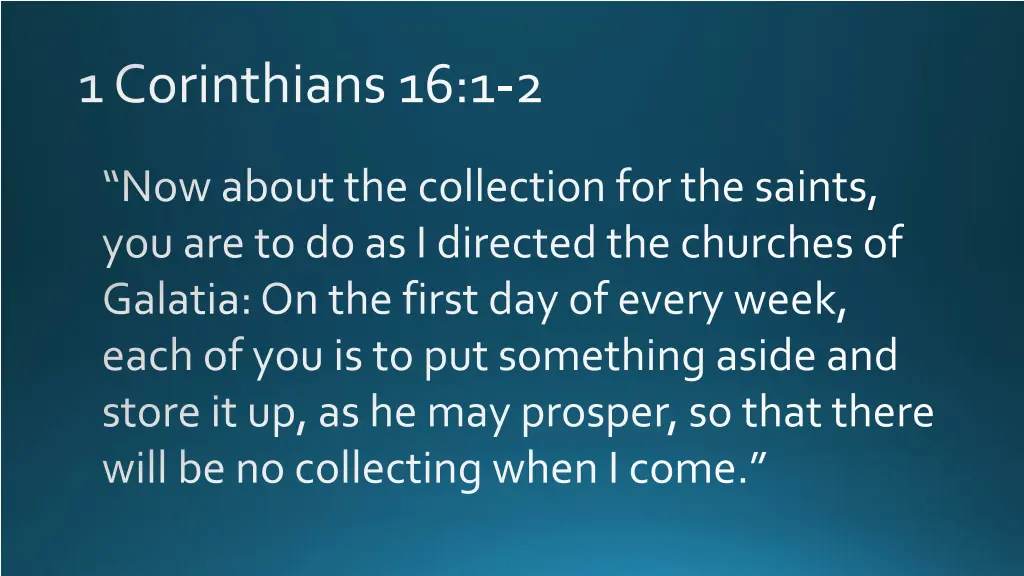 1 Corinthians 16:1-2

“Now about the collection for the saints, you are to do as I directed the churches of Galatia: On the first day of every week, each of you is to put something aside and store it up, as he may prosper, so that there will be no collecting when I come.”